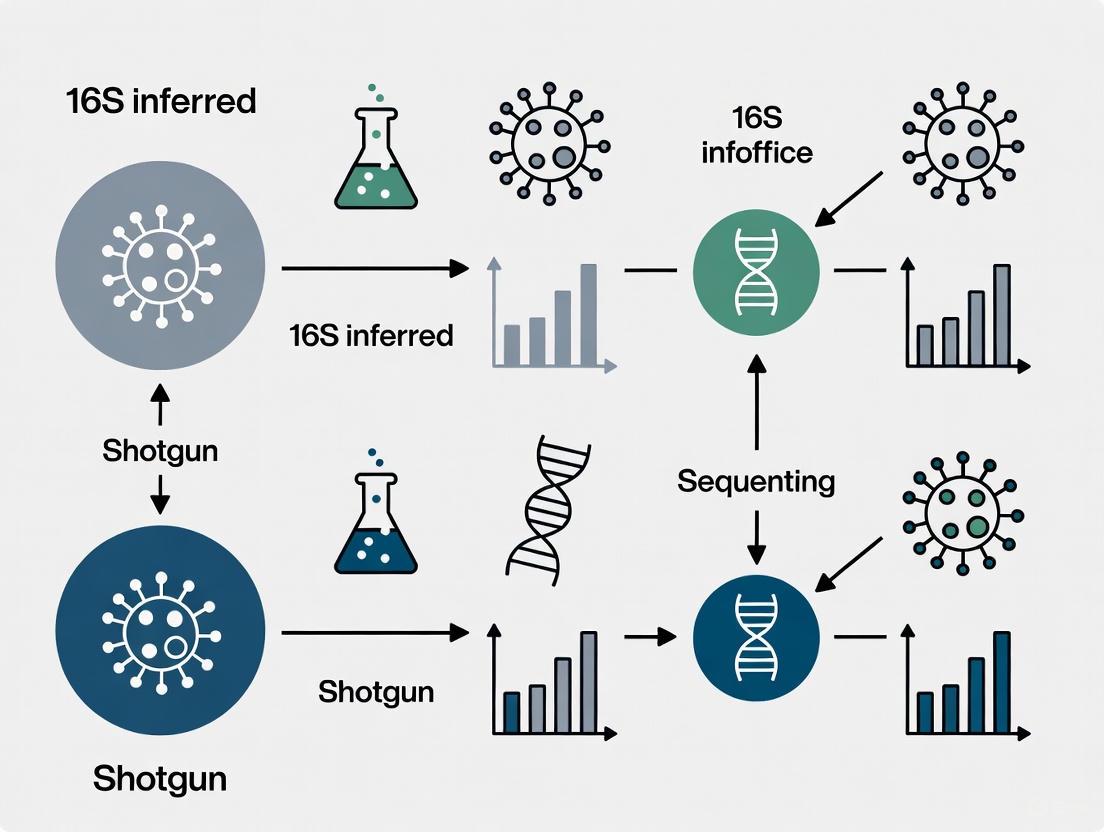 16S inferred

16S infoffice

16S inferred

Shotgun

Sequenting

Shotgun

Shotgun